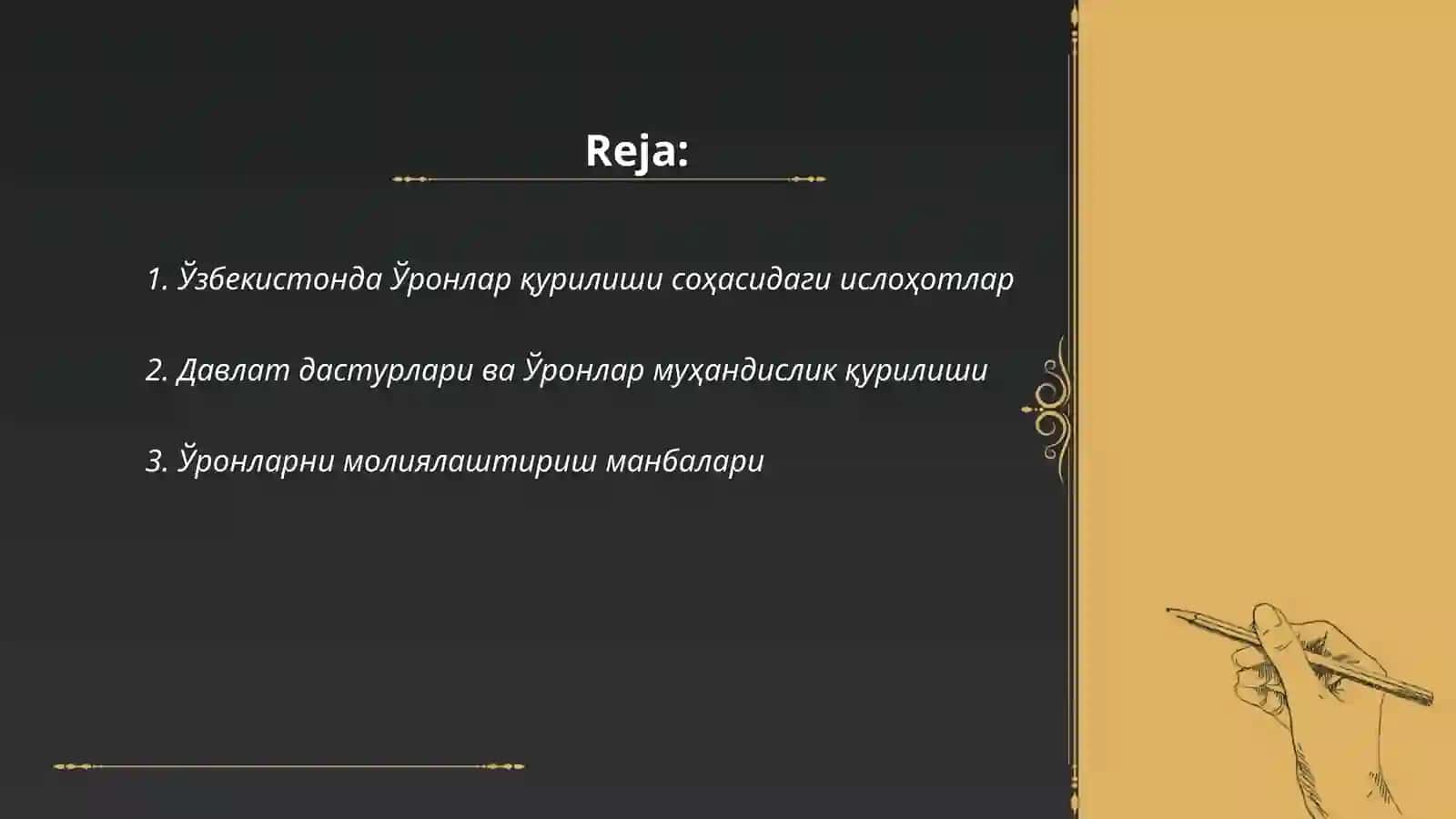 Reja:

1. Ўзбекистонда Ўронлар қурилиши соҳасидаги ислоҳотлар

2. Давлат дастурлари ва Ўронлар муҳандислик қурилиши

3. Ўронларни молиялаштириш манбалари